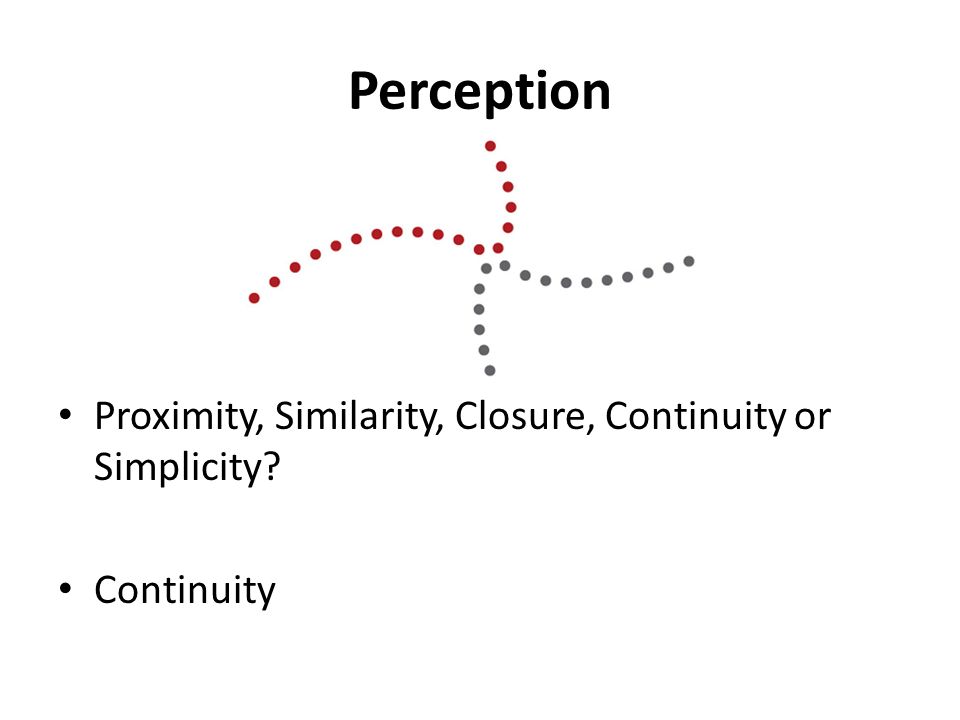 Perception

• Proximity, Similarity, Closure, Continuity or Simplicity?

• Continuity